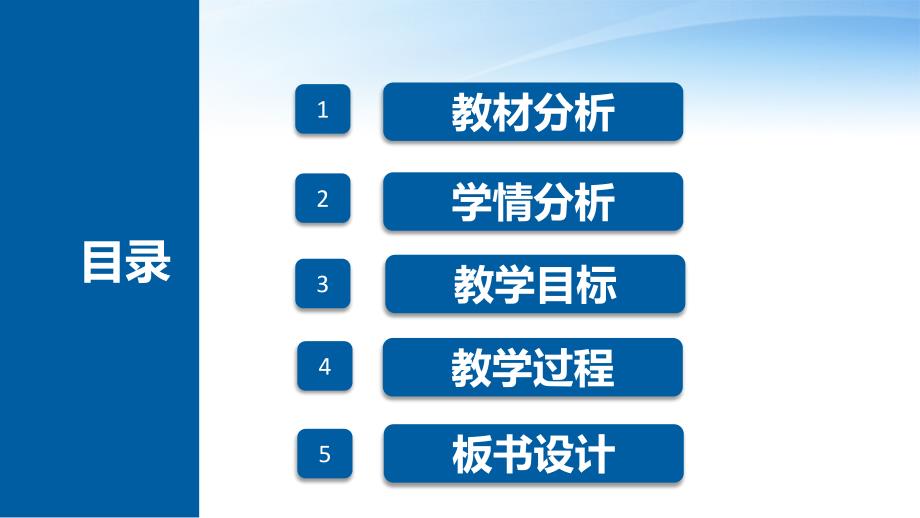 目录

1 教材分析

2 学情分析

3 教学目标

4 教学过程

5 板书设计